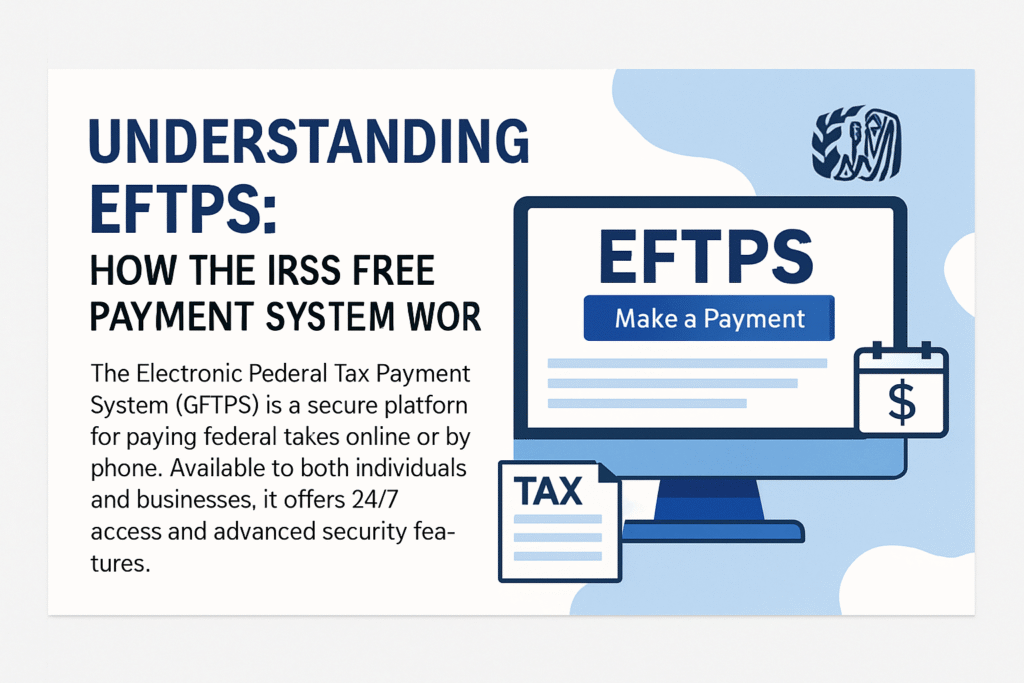 UNDERSTANDING EFTPS:
HOW THE IRSS FREE PAYMENT SYSTEM WOR

The Electronic Pederal Tax Payment System (GFTPS) is a secure platform for paying federal takes online or by phone. Available to both individuals and businesses, it offers 24/7 access and advanced security features.

EFTPS
Make a Payment

$

TAX